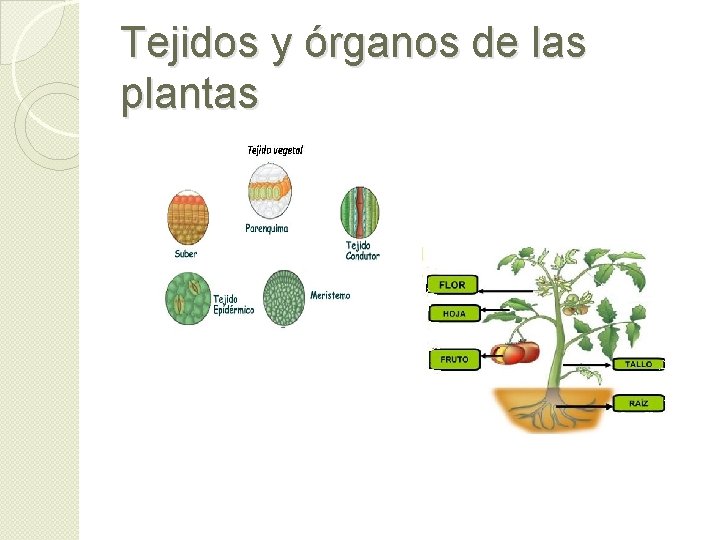 Tejidos y órganos de las plantas

Tejido vegetal

Parenquima

Suber

Tejido Condutor

Tejido Epidérmico

Meristemo

FLOR

HOJA

FRUTO

TALLO

RAÍZ